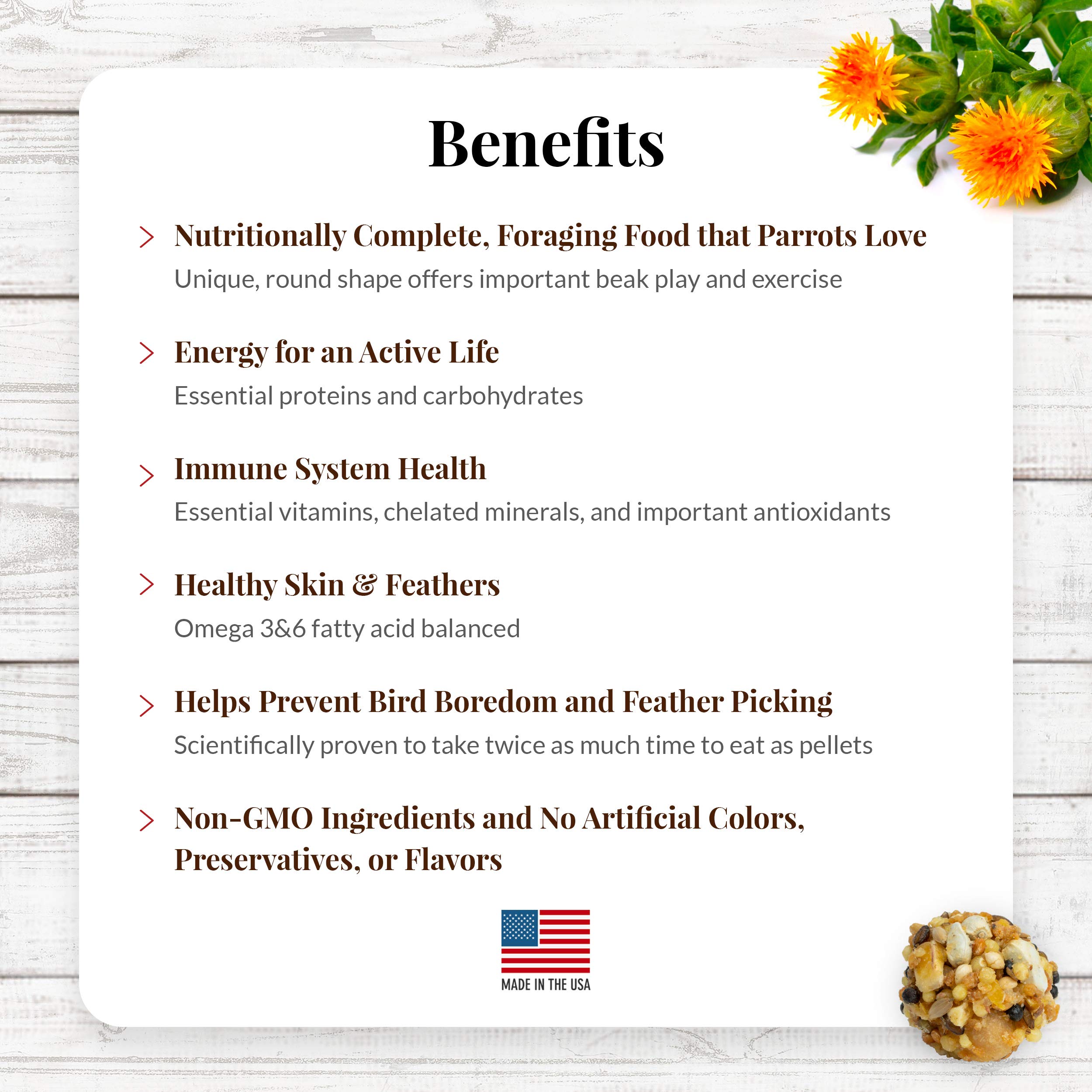 Benefits

> Nutritionally Complete, Foraging Food that Parrots Love
Unique, round shape offers important beak play and exercise

> Energy for an Active Life
Essential proteins and carbohydrates

> Immune System Health
Essential vitamins, chelated minerals, and important antioxidants

> Healthy Skin & Feathers
Omega 3&6 fatty acid balanced

> Helps Prevent Bird Boredom and Feather Picking
Scientifically proven to take twice as much time to eat as pellets

> Non-GMO Ingredients and No Artificial Colors, Preservatives, or Flavors

MADE IN THE USA